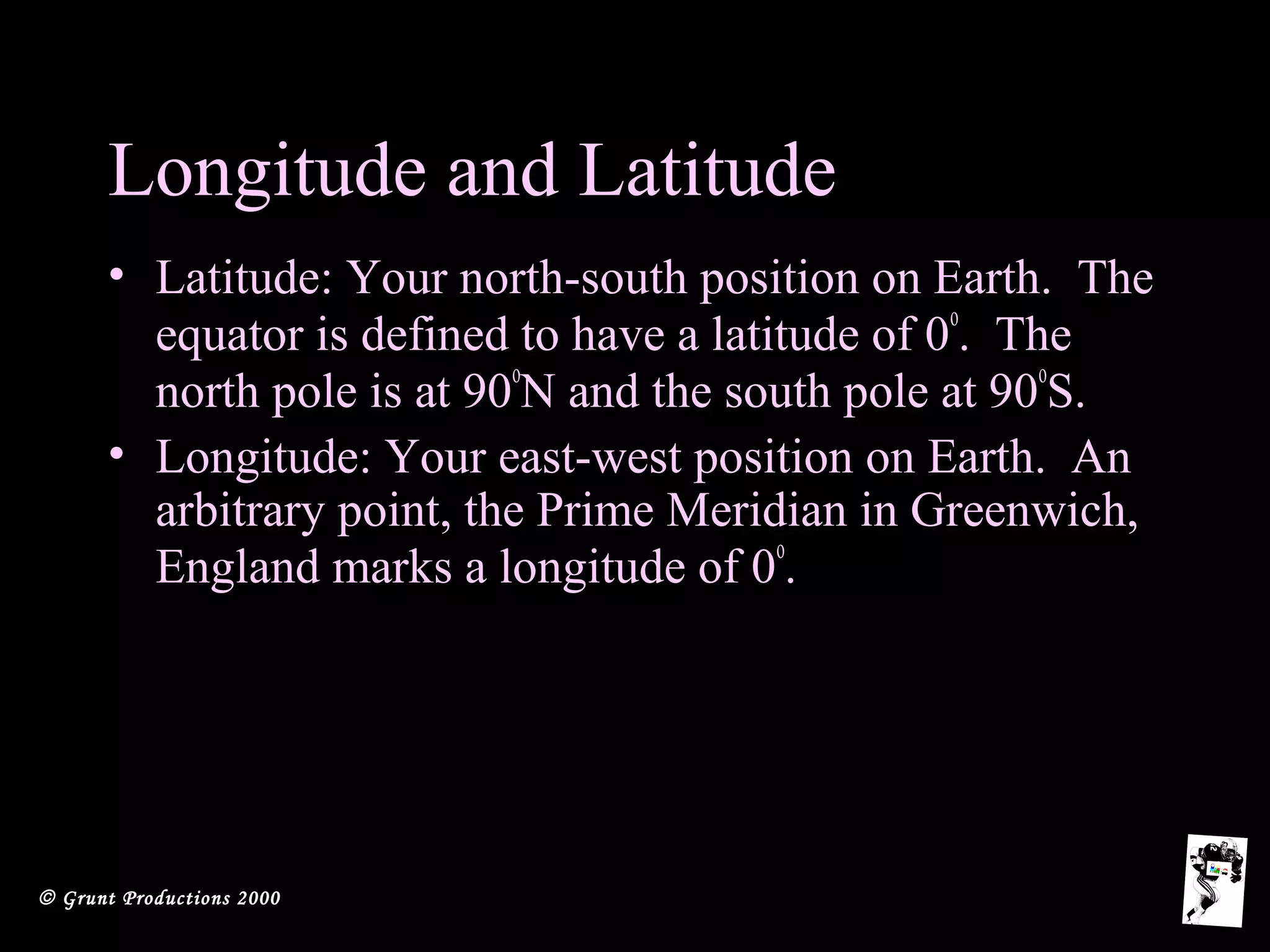 Longitude and Latitude

• Latitude: Your north-south position on Earth. The equator is defined to have a latitude of $0^0$. The north pole is at $90^0$N and the south pole at $90^0$S.
• Longitude: Your east-west position on Earth. An arbitrary point, the Prime Meridian in Greenwich, England marks a longitude of $0^0$.

© Grunt Productions 2000